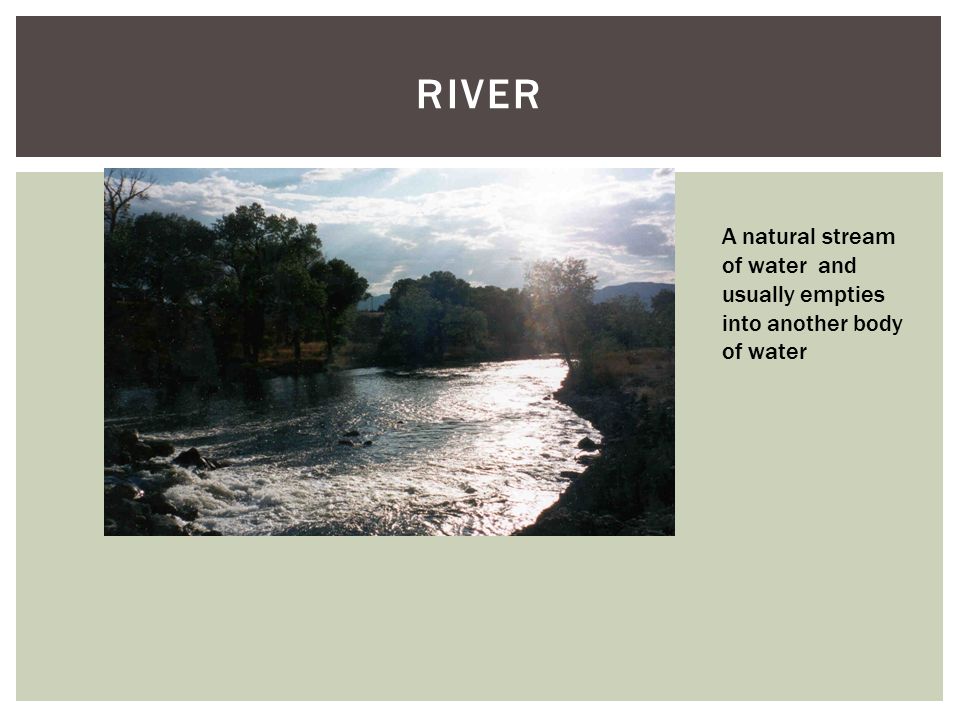 RIVER

A natural stream of water  and usually empties into another body of water